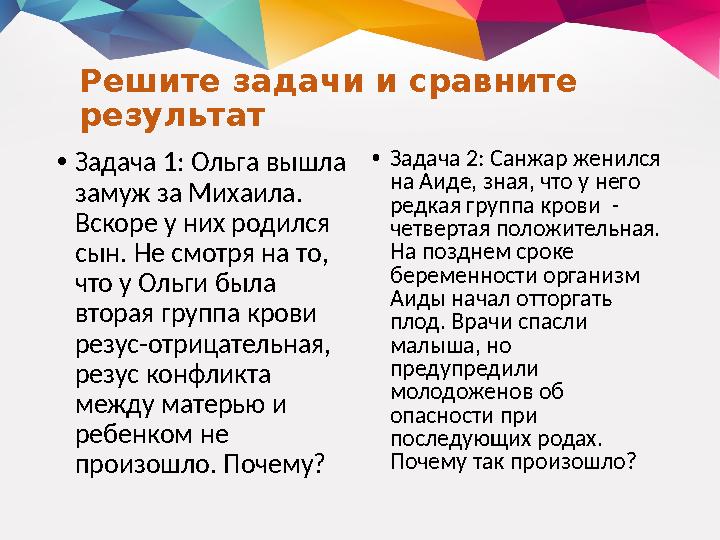 Решите задачи и сравните результат

• Задача 1: Ольга вышла замуж за Михаила. Вскоре у них родился сын. Не смотря на то, что у Ольги была вторая группа крови резус-отрицательная, резус конфликта между матерью и ребенком не произошло. Почему?

• Задача 2: Санжар женился на Аиде, зная, что у него редкая группа крови - четвертая положительная. На позднем сроке беременности организм Аиды начал отторгать плод. Врачи спасли малыша, но предупредили молодоженов об опасности при последующих родах. Почему так произошло?